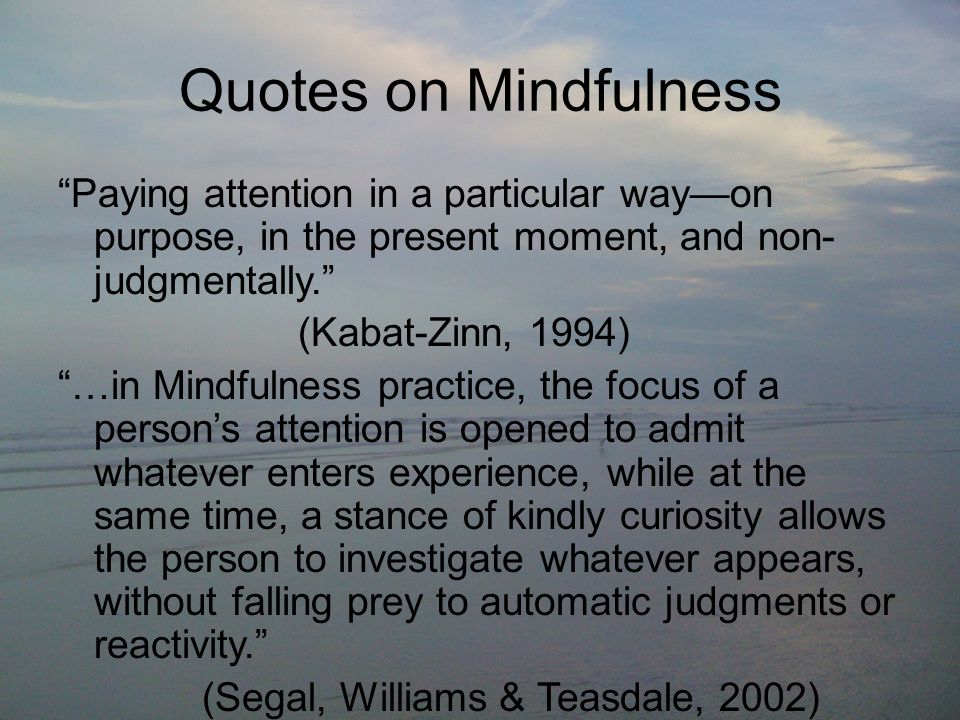 Quotes on Mindfulness

“Paying attention in a particular way—on purpose, in the present moment, and non-judgmentally.”

(Kabat-Zinn, 1994)

“…in Mindfulness practice, the focus of a person’s attention is opened to admit whatever enters experience, while at the same time, a stance of kindly curiosity allows the person to investigate whatever appears, without falling prey to automatic judgments or reactivity.”

(Segal, Williams & Teasdale, 2002)